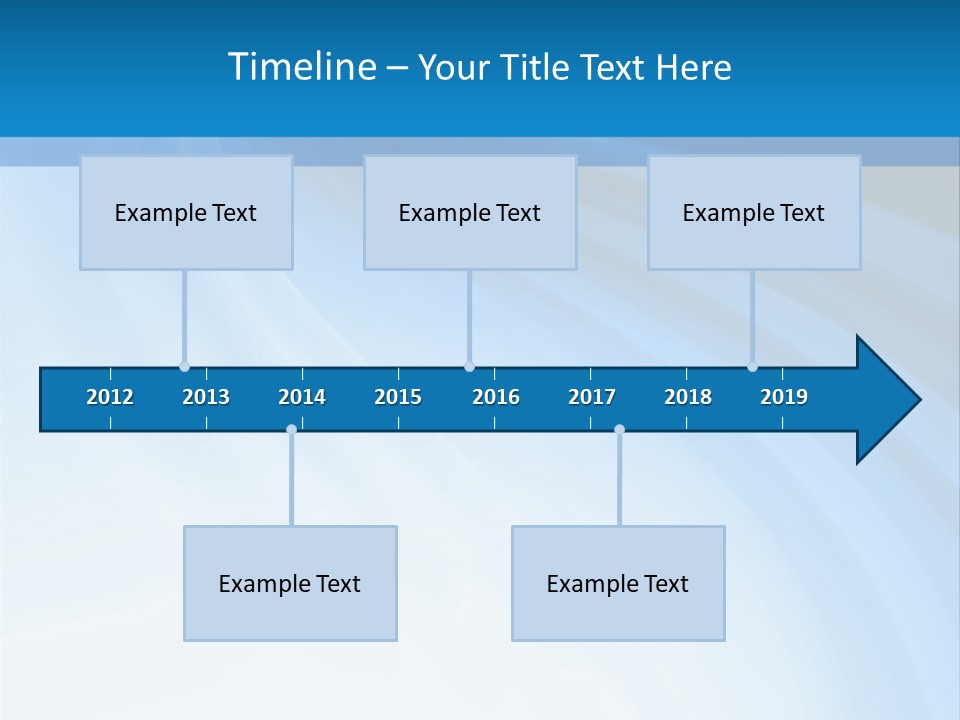 Timeline – Your Title Text Here

Example Text

Example Text

Example Text

2012 2013 2014 2015 2016 2017 2018 2019

Example Text

Example Text